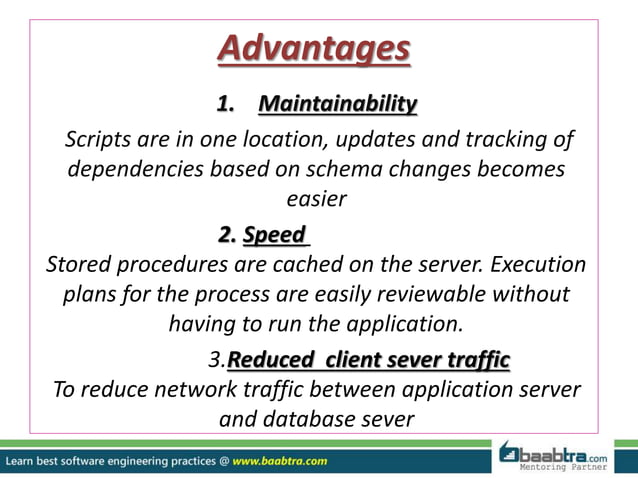 Advantages

1. Maintainability

Scripts are in one location, updates and tracking of dependencies based on schema changes becomes easier

2. Speed

Stored procedures are cached on the server. Execution plans for the process are easily reviewable without having to run the application.

3.Reduced client sever traffic

To reduce network traffic between application server and database sever

Learn best software engineering practices @ www.baabtra.com

baabtra.com
Mentoring Partner